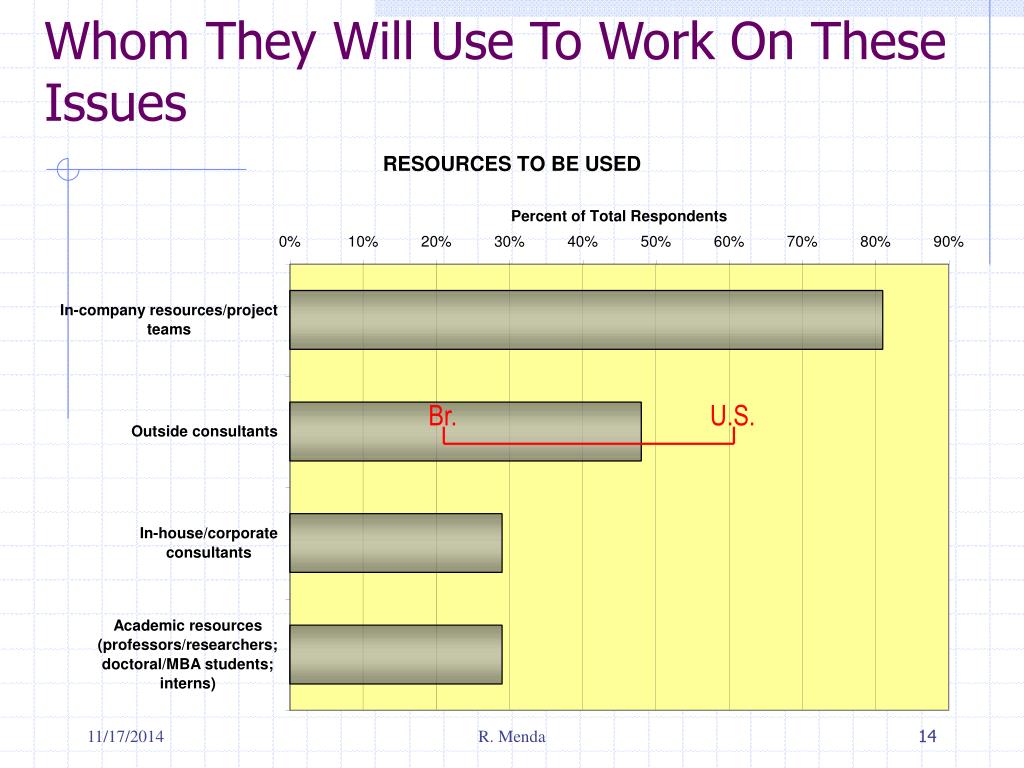 Whom They Will Use To Work On These Issues

RESOURCES TO BE USED

Percent of Total Respondents

0% 10% 20% 30% 40% 50% 60% 70% 80% 90%

In-company resources/project teams

Outside consultants

Br.

U.S.

In-house/corporate consultants

Academic resources (professors/researchers; doctoral/MBA students; interns)

11/17/2014

R. Menda

14